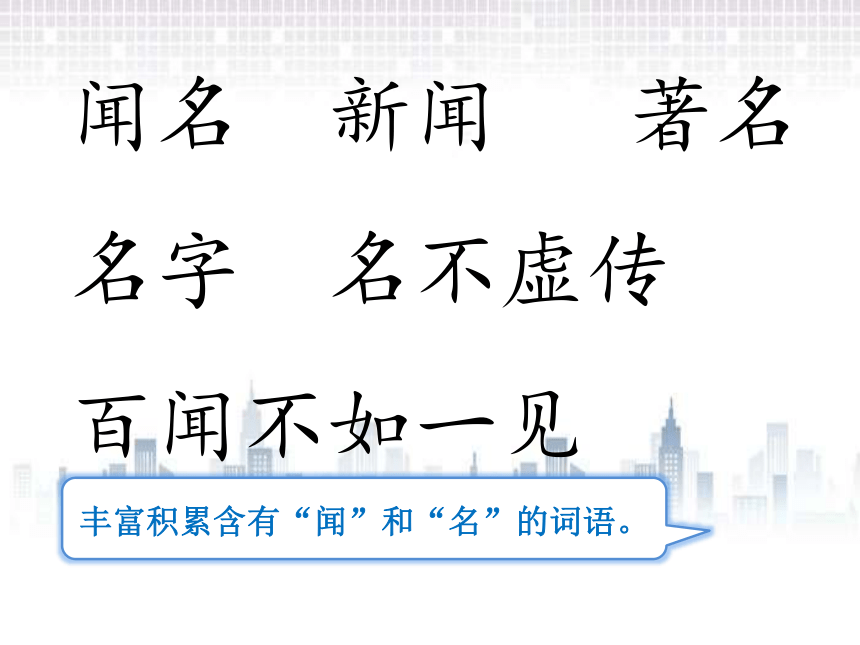 闻名　新闻　著名

名字　名不虚传

百闻不如一见

丰富积累含有“闻”和“名”的词语。